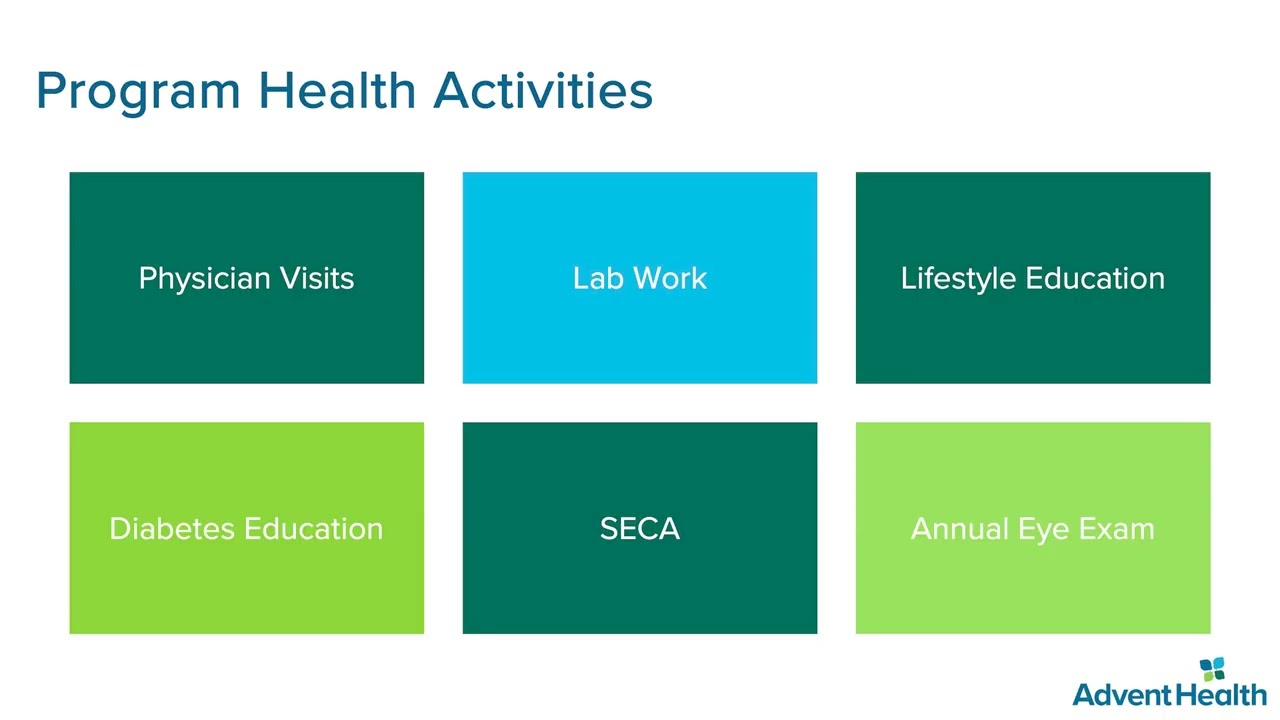 Program Health Activities

Physician Visits

Lab Work

Lifestyle Education

Diabetes Education

SECA

Annual Eye Exam

AdventHealth